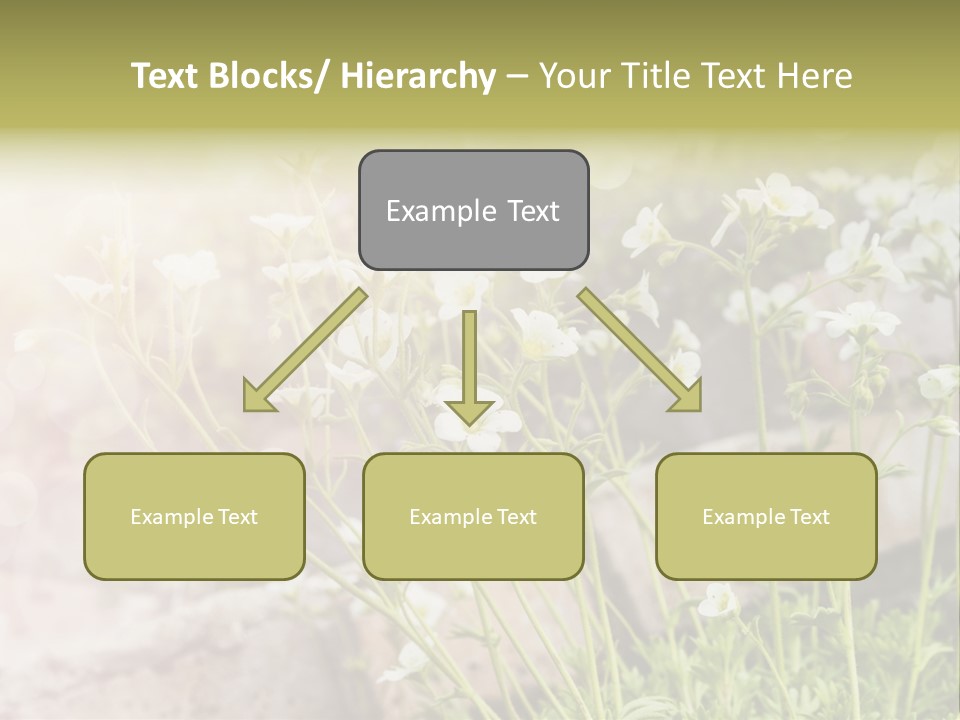 Text Blocks/ Hierarchy – Your Title Text Here

Example Text

Example Text

Example Text

Example Text